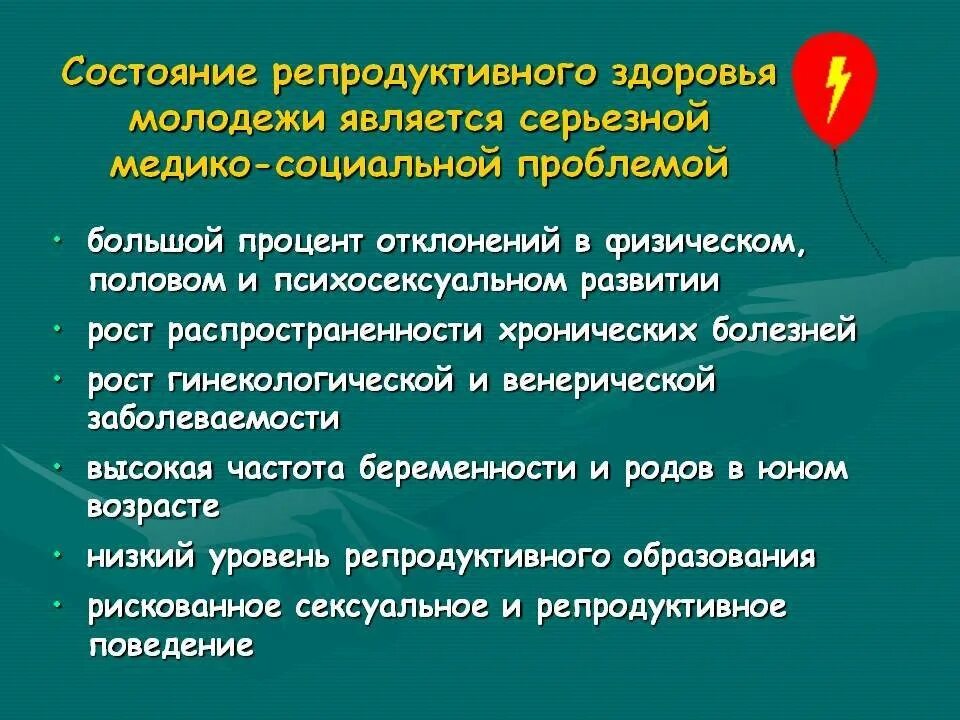 Состояние репродуктивного здоровья молодежи является серьезной медико-социальной проблемой

• большой процент отклонений в физическом, половом и психосексуальном развитии
• рост распространенности хронических болезней
• рост гинекологической и венерической заболеваемости
• высокая частота беременности и родов в юном возрасте
• низкий уровень репродуктивного образования
• рискованное сексуальное и репродуктивное поведение